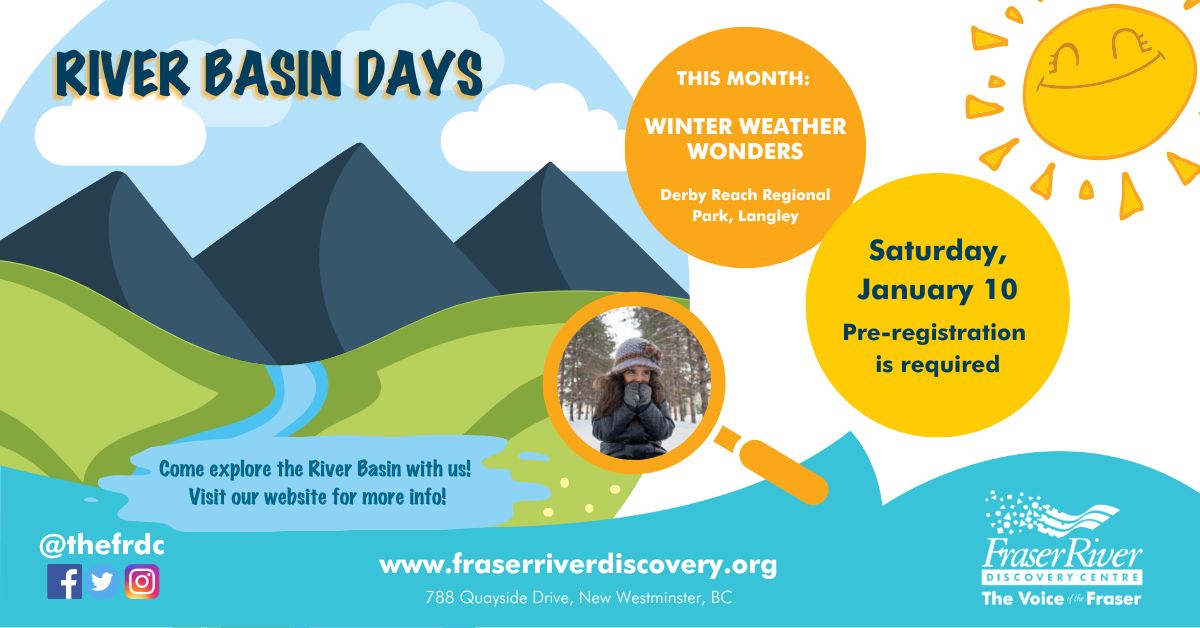 RIVER BASIN DAYS

THIS MONTH:

WINTER WEATHER WONDERS

Derby Reach Regional Park, Langley

Saturday, January 10

Pre-registration is required

Come explore the River Basin with us! Visit our website for more info!

@thefrdc

www.fraserriverdiscovery.org

788 Quayside Drive, New Westminster, BC

Fraser River DISCOVERY CENTRE The Voice of the Fraser